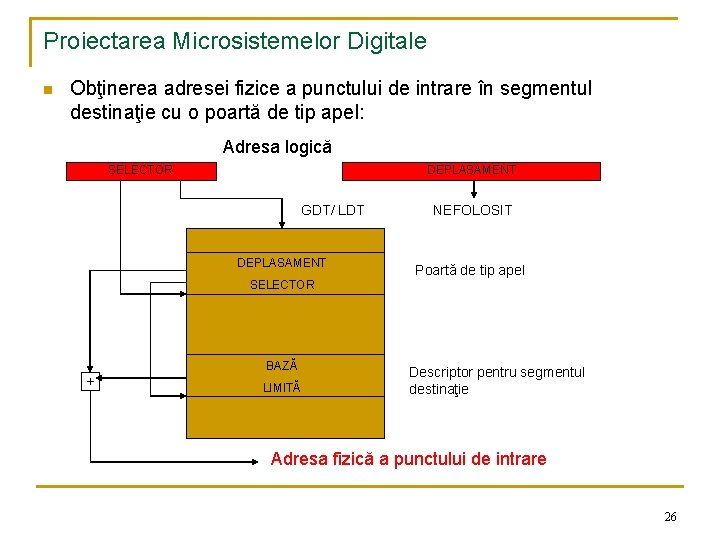 Proiectarea Microsistemelor Digitale

Obţinerea adresei fizice a punctului de intrare în segmentul destinaţie cu o poartă de tip apel:

Adresa logică

SELECTOR

DEPLASAMENT

GDT/ LDT

NEFOLOSIT

DEPLASAMENT

SELECTOR

Poartă de tip apel

BAZĂ

LIMITĂ

Descriptor pentru segmentul destinaţie

+

Adresa fizică a punctului de intrare

26